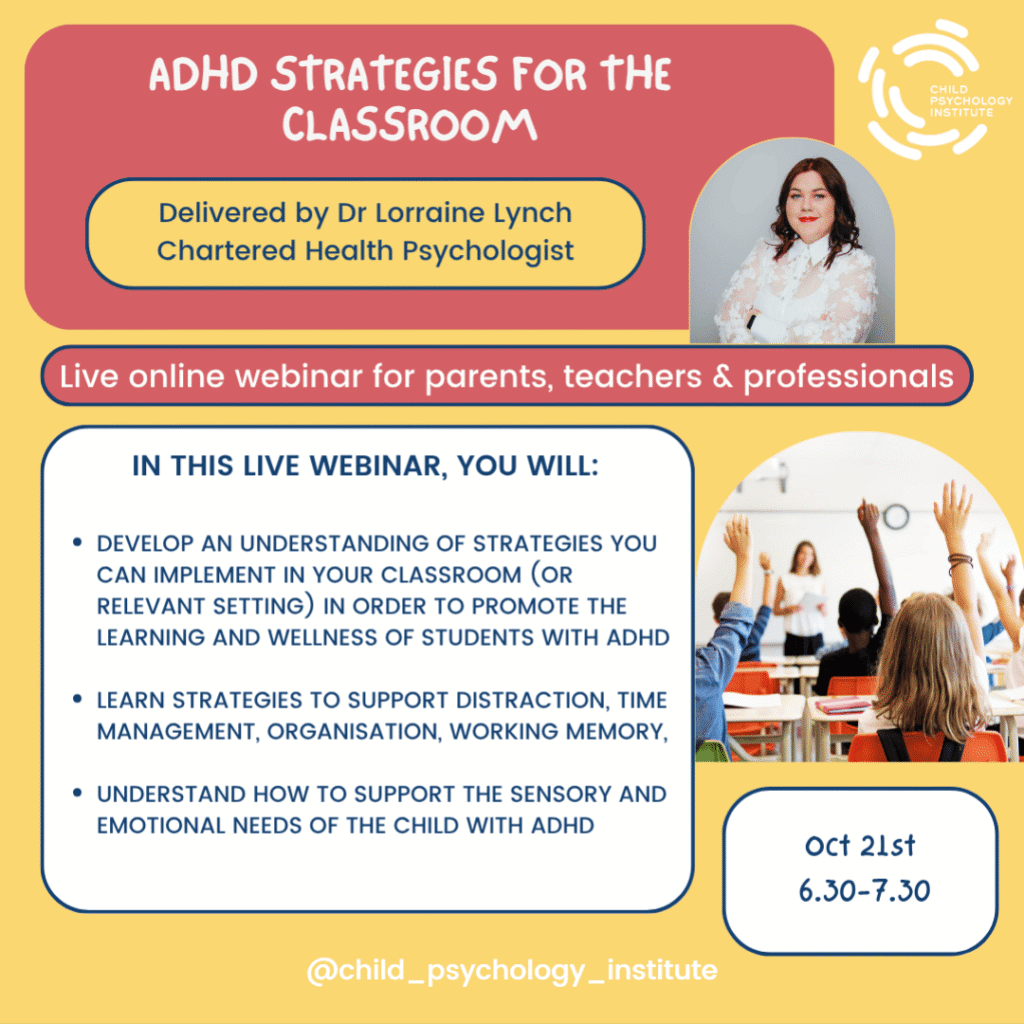 ADHD STRATEGIES FOR THE CLASSROOM

CHILD PSYCHOLOGY INSTITUTE

Delivered by Dr Lorraine Lynch
Chartered Health Psychologist

Live online webinar for parents, teachers & professionals

IN THIS LIVE WEBINAR, YOU WILL:

• DEVELOP AN UNDERSTANDING OF STRATEGIES YOU CAN IMPLEMENT IN YOUR CLASSROOM (OR RELEVANT SETTING) IN ORDER TO PROMOTE THE LEARNING AND WELLNESS OF STUDENTS WITH ADHD

• LEARN STRATEGIES TO SUPPORT DISTRACTION, TIME MANAGEMENT, ORGANISATION, WORKING MEMORY,

• UNDERSTAND HOW TO SUPPORT THE SENSORY AND EMOTIONAL NEEDS OF THE CHILD WITH ADHD

Oct 21st
6.30-7.30

@child_psychology_institute